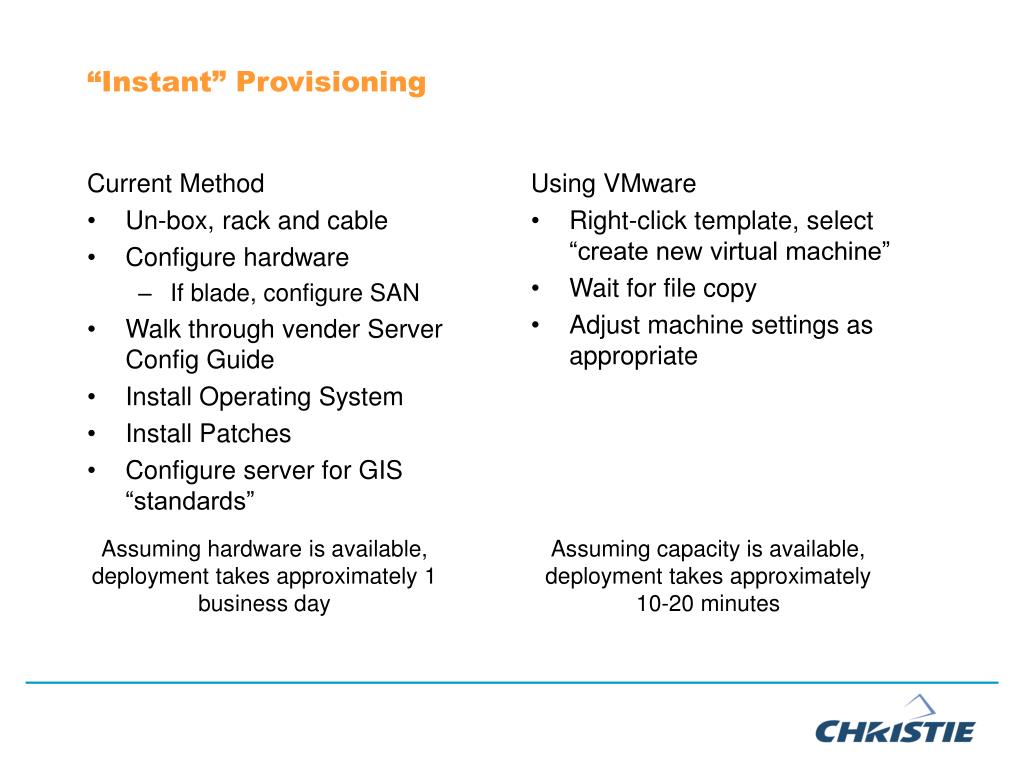 “Instant” Provisioning

Current Method
• Un-box, rack and cable
• Configure hardware
– If blade, configure SAN
• Walk through vender Server Config Guide
• Install Operating System
• Install Patches
• Configure server for GIS “standards”

Assuming hardware is available, deployment takes approximately 1 business day

Using VMware
• Right-click template, select “create new virtual machine”
• Wait for file copy
• Adjust machine settings as appropriate

Assuming capacity is available, deployment takes approximately 10-20 minutes

CHRISTIE